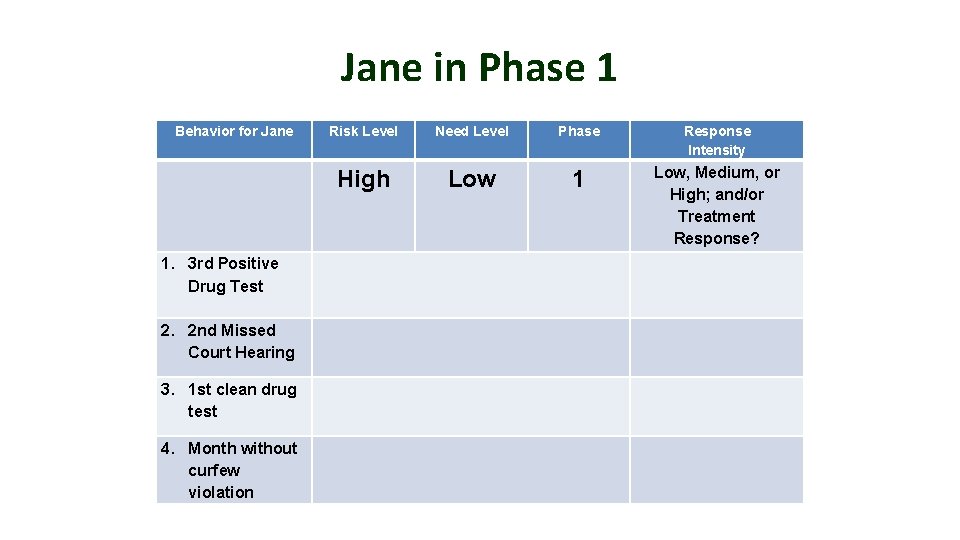 Jane in Phase 1

| Behavior for Jane | Risk Level | Need Level | Phase | Response Intensity |
|---|---|---|---|---|
| | High | Low | 1 | Low, Medium, or High; and/or Treatment Response? |
| 1. 3rd Positive Drug Test | | | | |
| 2. 2nd Missed Court Hearing | | | | |
| 3. 1st clean drug test | | | | |
| 4. Month without curfew violation | | | | |